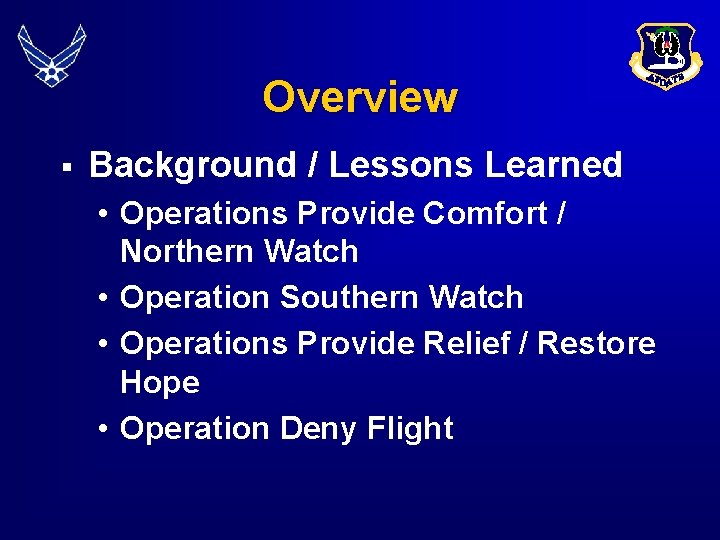 AFDATS

Overview

▪ Background / Lessons Learned

• Operations Provide Comfort / Northern Watch

• Operation Southern Watch

• Operations Provide Relief / Restore Hope

• Operation Deny Flight